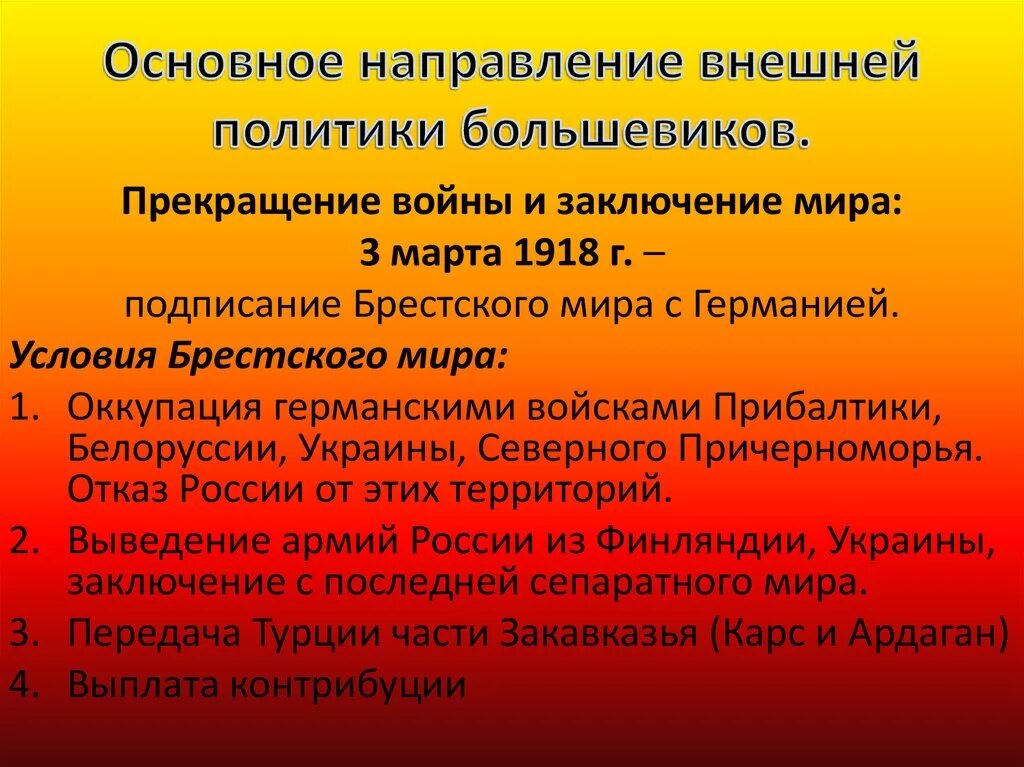 Основное направление внешней политики большевиков.

Прекращение войны и заключение мира:
3 марта 1918 г. –
подписание Брестского мира с Германией.

Условия Брестского мира:

1. Оккупация германскими войсками Прибалтики, Белоруссии, Украины, Северного Причерноморья. Отказ России от этих территорий.
2. Выведение армий России из Финляндии, Украины, заключение с последней сепаратного мира.
3. Передача Турции части Закавказья (Карс и Ардаган)
4. Выплата контрибуции